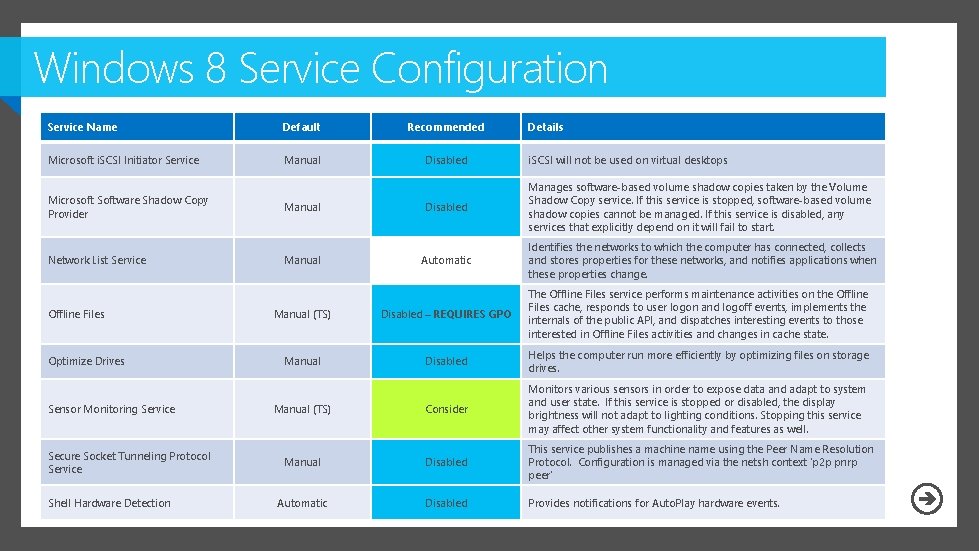 Windows 8 Service Configuration

| Service Name | Default | Recommended | Details |
|---|---|---|---|
| Microsoft iSCSI Initiator Service | Manual | Disabled | iSCSI will not be used on virtual desktops |
| Microsoft Software Shadow Copy Provider | Manual | Disabled | Manages software-based volume shadow copies taken by the Volume Shadow Copy service. If this service is stopped, software-based volume shadow copies cannot be managed. If this service is disabled, any services that explicitly depend on it will fail to start. |
| Network List Service | Manual | Automatic | Identifies the networks to which the computer has connected, collects and stores properties for these networks, and notifies applications when these properties change. |
| Offline Files | Manual (TS) | Disabled – REQUIRES GPO | The Offline Files service performs maintenance activities on the Offline Files cache, responds to user logon and logoff events, implements the internals of the public API, and dispatches interesting events to those interested in Offline Files activities and changes in cache state. |
| Optimize Drives | Manual | Disabled | Helps the computer run more efficiently by optimizing files on storage drives. |
| Sensor Monitoring Service | Manual (TS) | Consider | Monitors various sensors in order to expose data and adapt to system and user state. If this service is stopped or disabled, the display brightness will not adapt to lighting conditions. Stopping this service may affect other system functionality and features as well. |
| Secure Socket Tunneling Protocol Service | Manual | Disabled | This service publishes a machine name using the Peer Name Resolution Protocol. Configuration is managed via the netsh context 'p2p pnrp peer' |
| Shell Hardware Detection | Automatic | Disabled | Provides notifications for AutoPlay hardware events. |